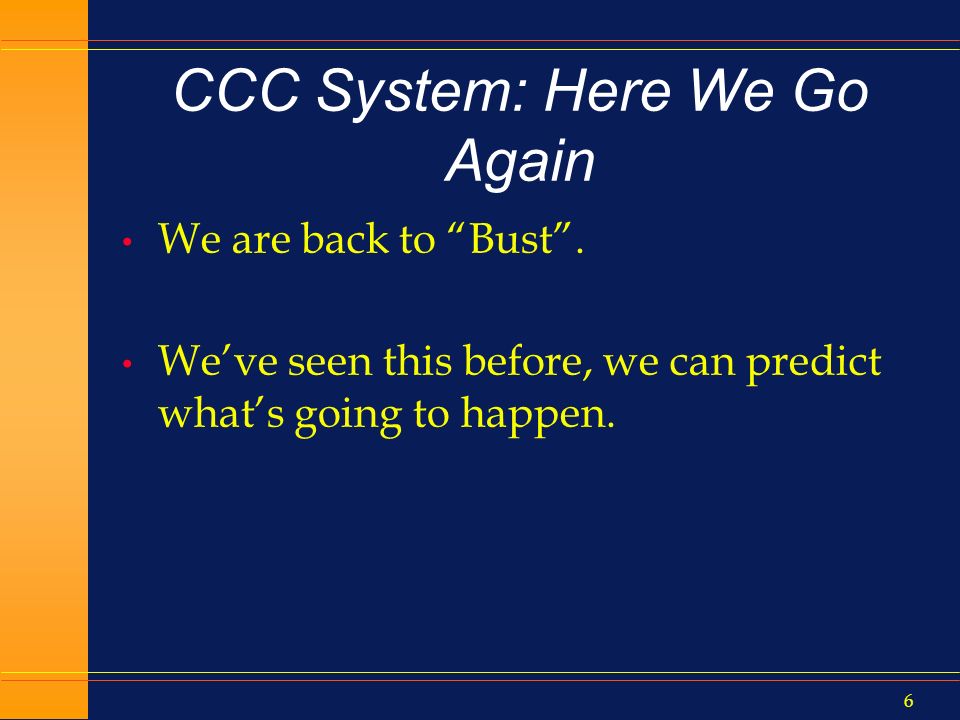 CCC System: Here We Go Again

• We are back to “Bust”.

• We’ve seen this before, we can predict what’s going to happen.

6